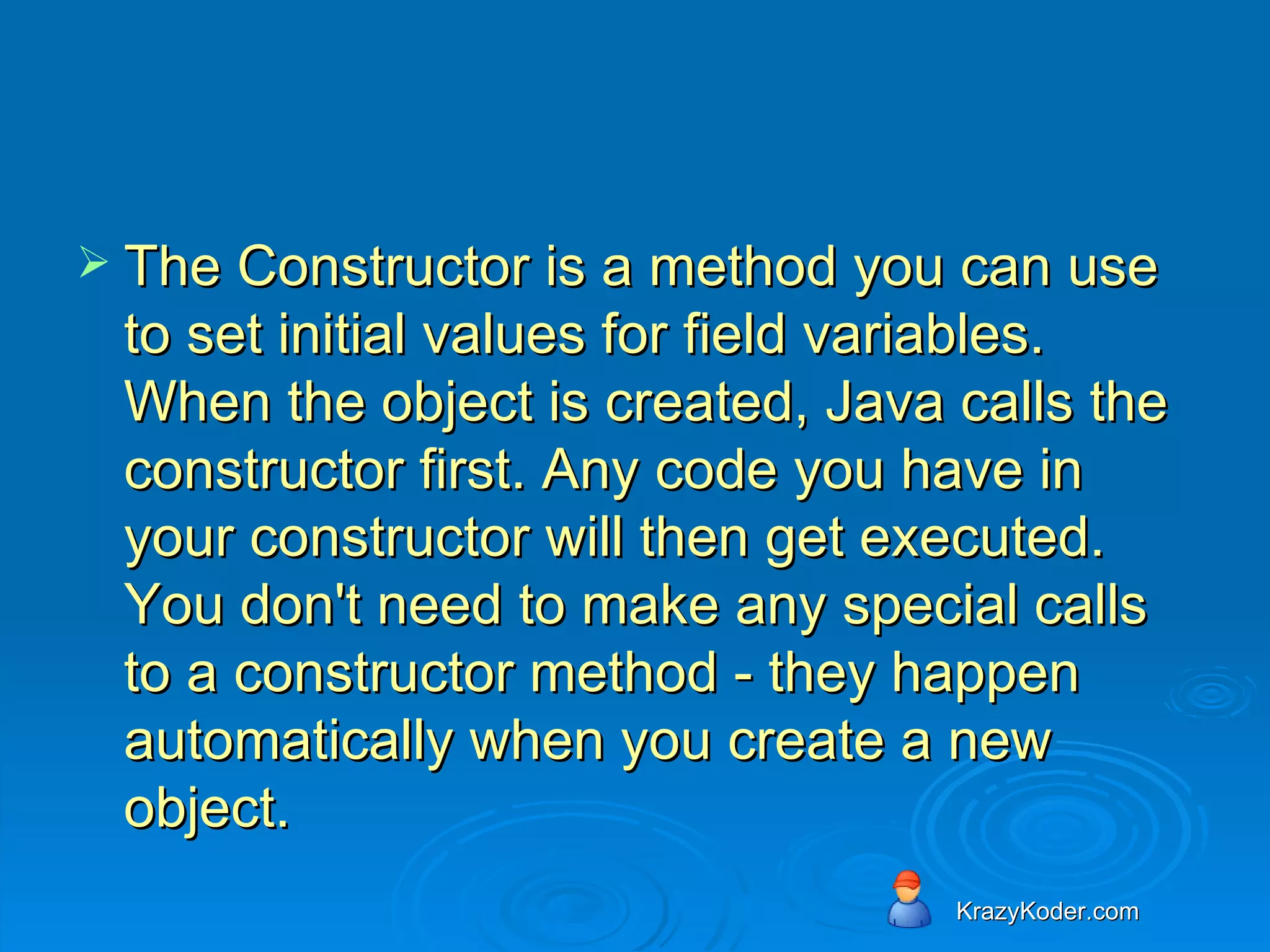 ➢ The Constructor is a method you can use to set initial values for field variables. When the object is created, Java calls the constructor first. Any code you have in your constructor will then get executed. You don't need to make any special calls to a constructor method - they happen automatically when you create a new object.

KrazyKoder.com